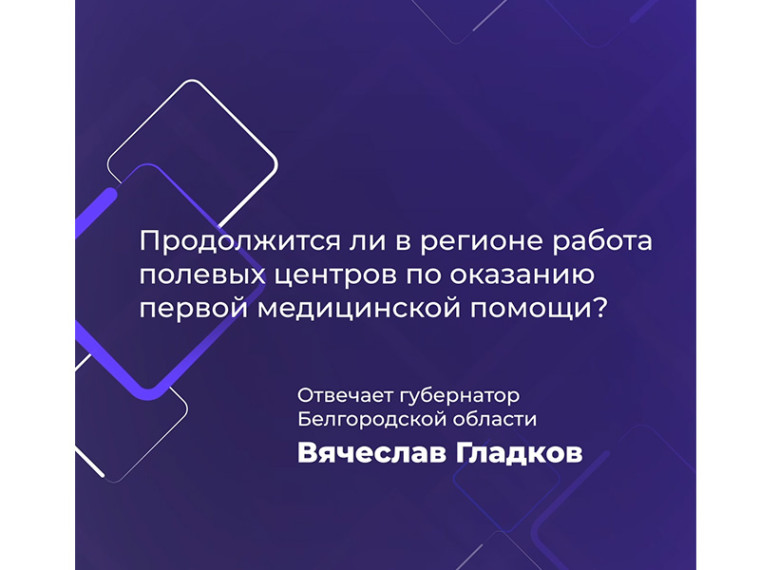 Продолжится ли в регионе работа полевых центров по оказанию первой медицинской помощи?

Отвечает губернатор Белгородской области
Вячеслав Гладков